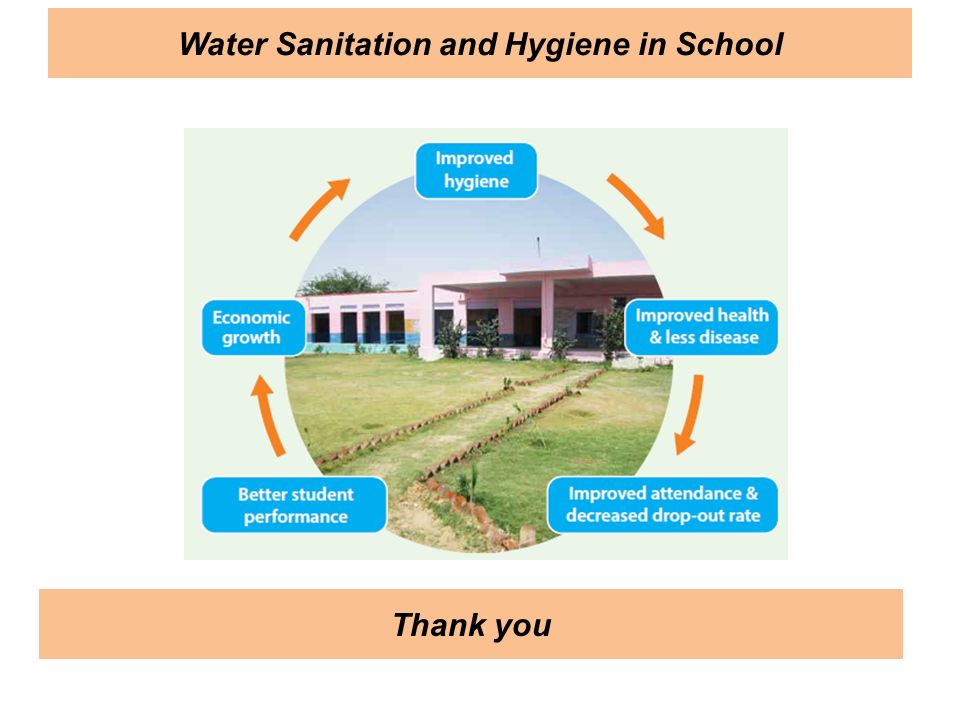 Water Sanitation and Hygiene in School

Improved hygiene

Improved health & less disease

Improved attendance & decreased drop-out rate

Better student performance

Economic growth

Thank you